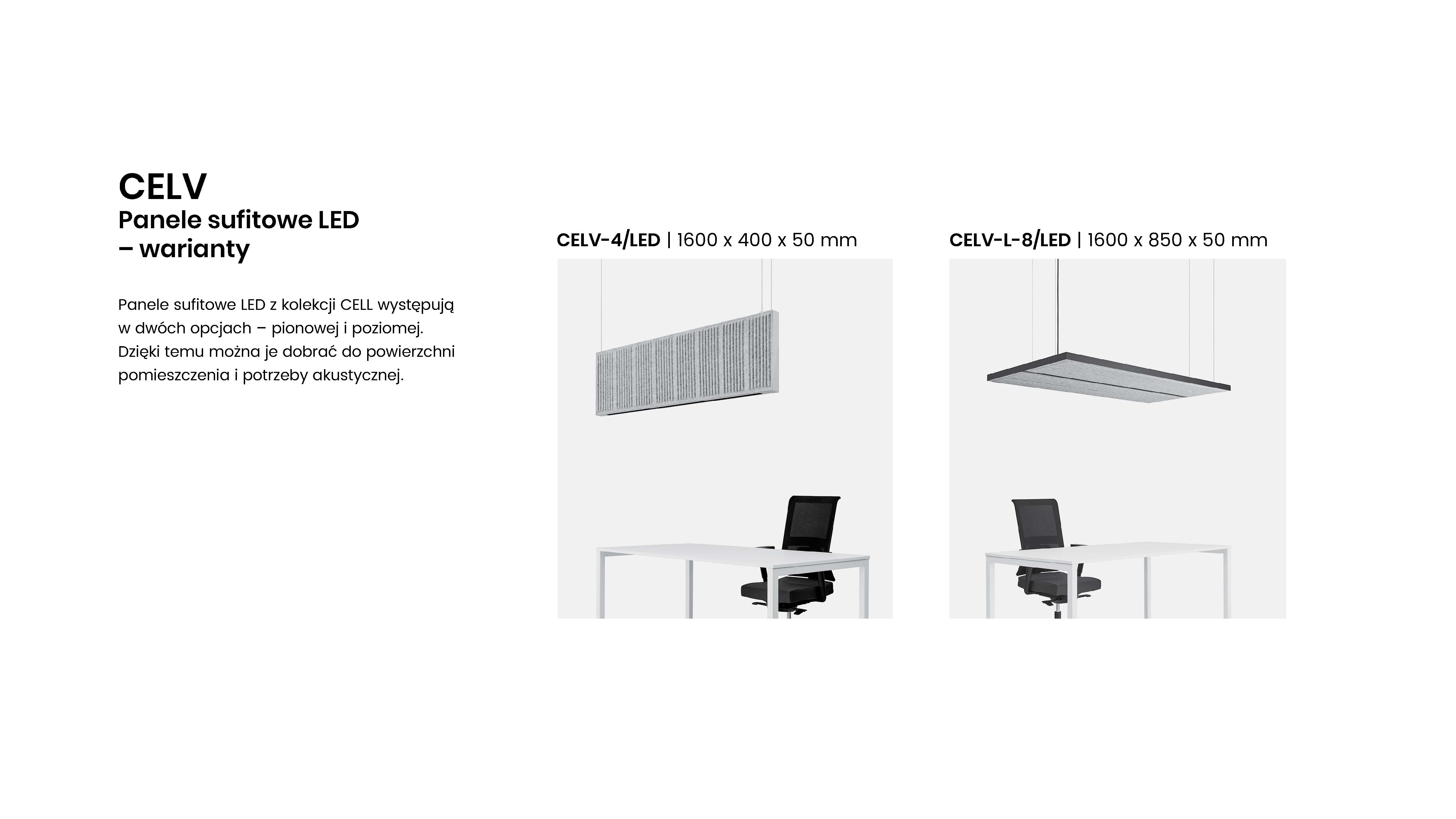 CELV
Panele sufitowe LED – warianty

Panele sufitowe LED z kolekcji CELL występują w dwóch opcjach – pionowej i poziomej. Dzięki temu można je dobrać do powierzchni pomieszczenia i potrzeby akustycznej.

CELV-4/LED | 1600 x 400 x 50 mm

CELV-L-8/LED | 1600 x 850 x 50 mm